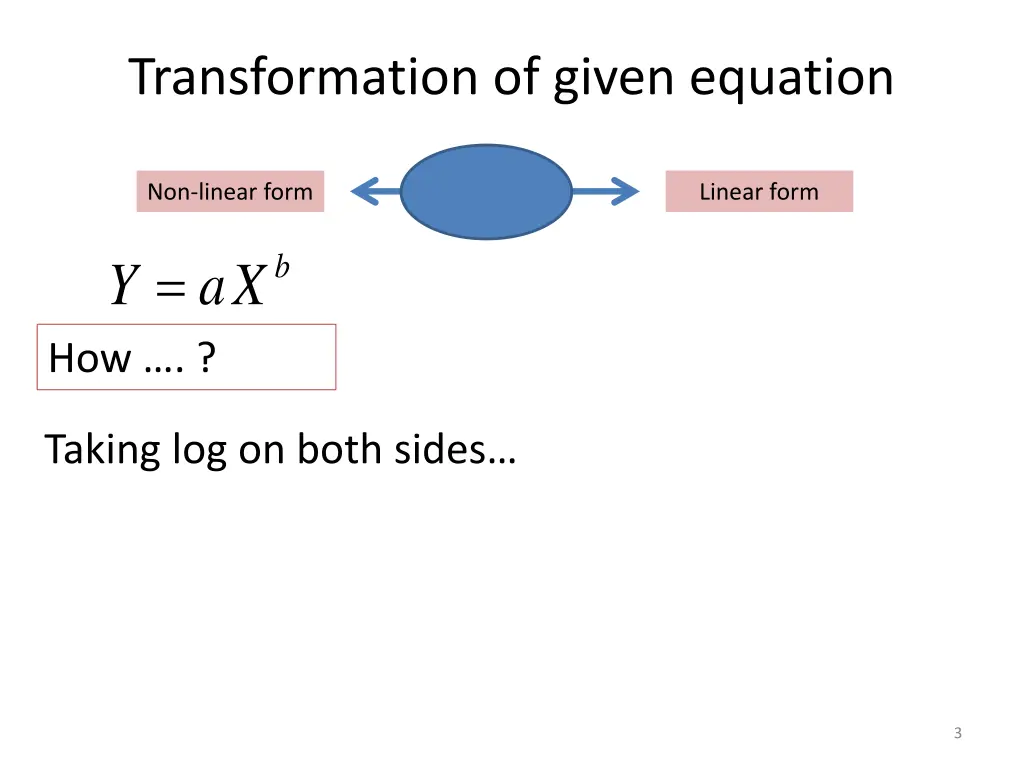 Transformation of given equation

Non-linear form

Linear form

$Y = aX^b$

How …. ?

Taking log on both sides…

3